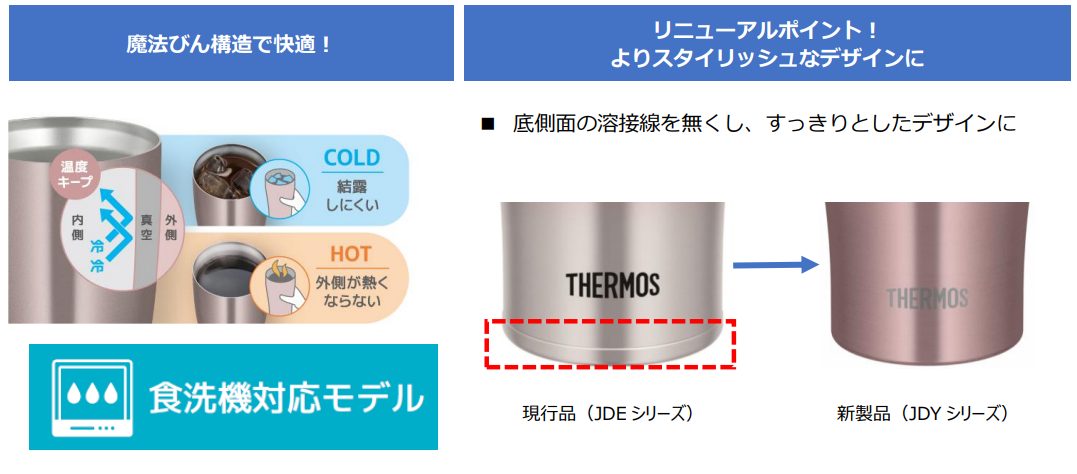 魔法びん構造で快適！

温度キープ

内側

真空

外側

冷 冷

COLD

結露しにくい

HOT

外側が熱くならない

食洗機対応モデル

リニューアルポイント！
よりスタイリッシュなデザインに

■ 底側面の溶接線を無くし、すっきりとしたデザインに

THERMOS

THERMOS

現行品（JDE シリーズ）

新製品（JDY シリーズ）